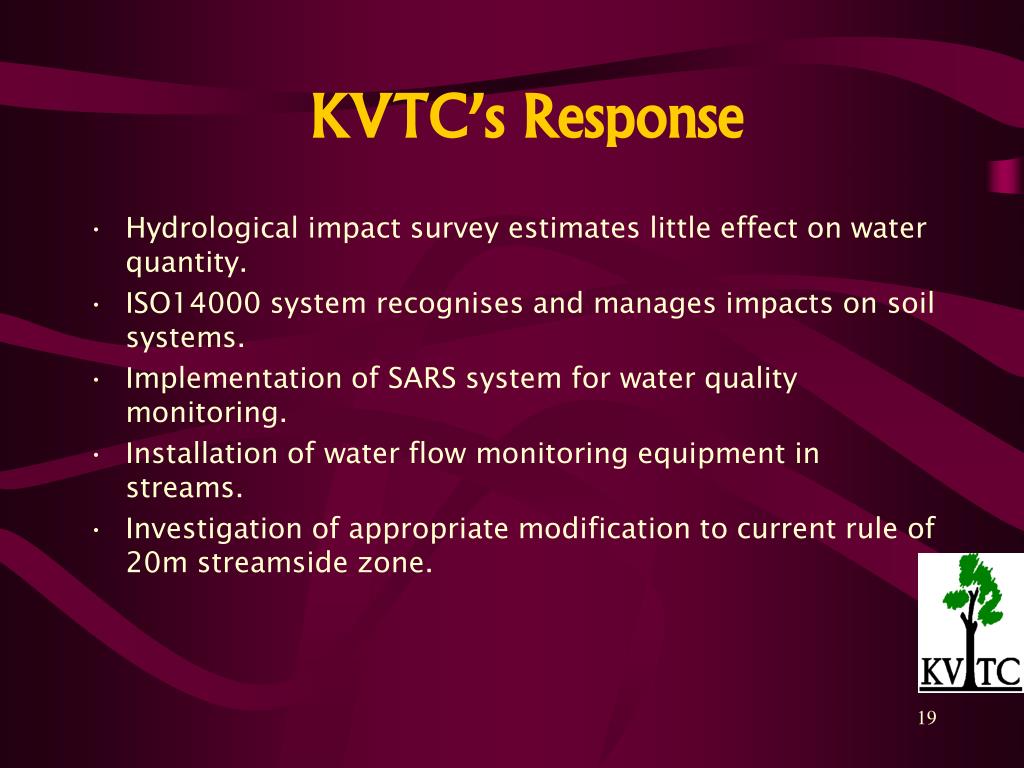 KVTC's Response

• Hydrological impact survey estimates little effect on water quantity.
• ISO14000 system recognises and manages impacts on soil systems.
• Implementation of SARS system for water quality monitoring.
• Installation of water flow monitoring equipment in streams.
• Investigation of appropriate modification to current rule of 20m streamside zone.

KVTC

19